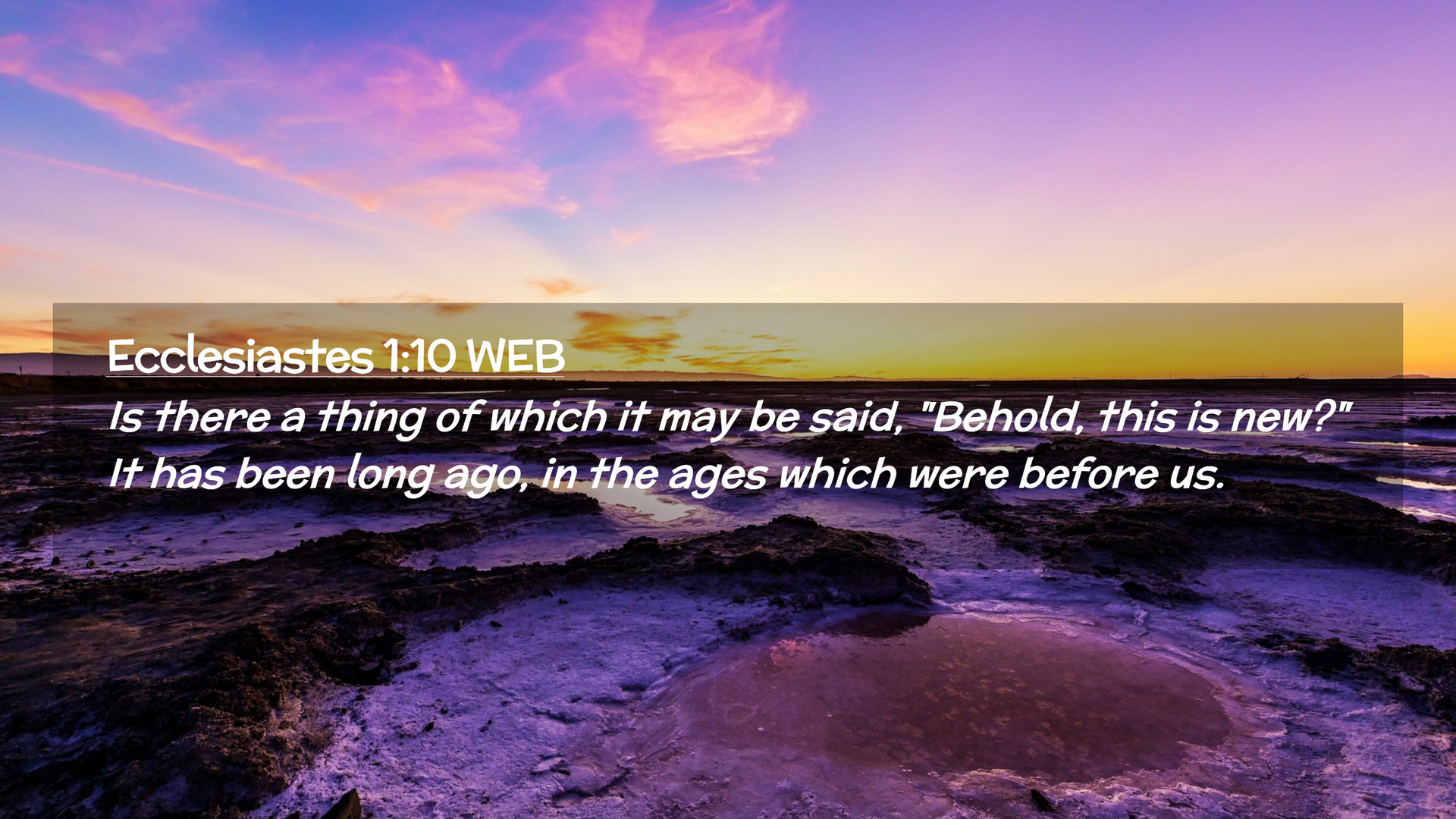 Ecclesiastes 1:10 WEB

Is there a thing of which it may be said, "Behold, this is new?" It has been long ago, in the ages which were before us.